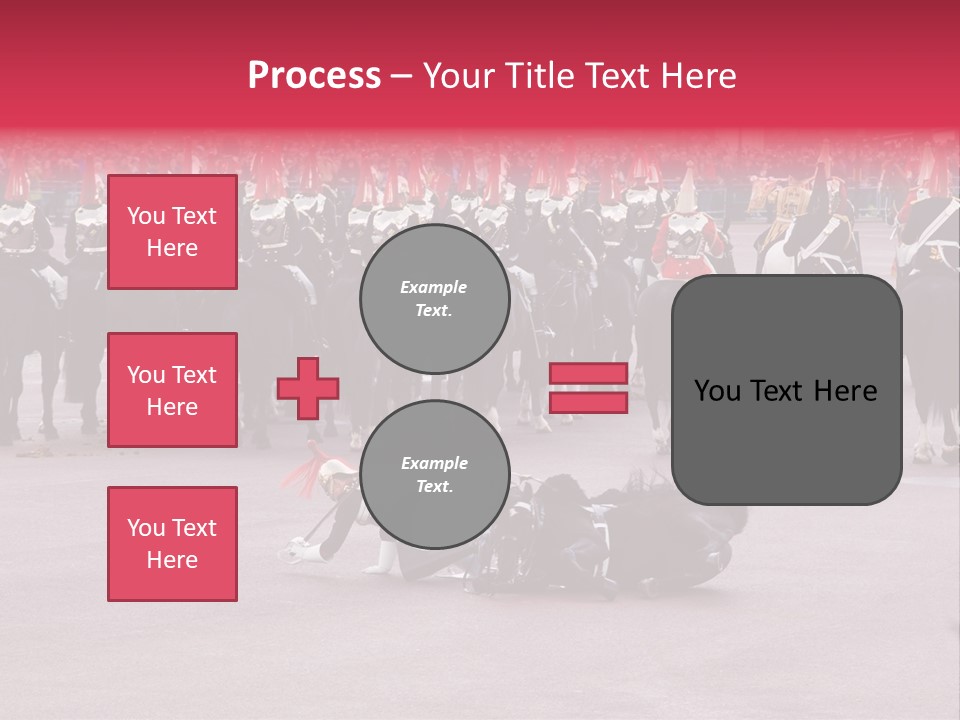 Process – Your Title Text Here

You Text Here

You Text Here

You Text Here

Example Text.

Example Text.

You Text Here